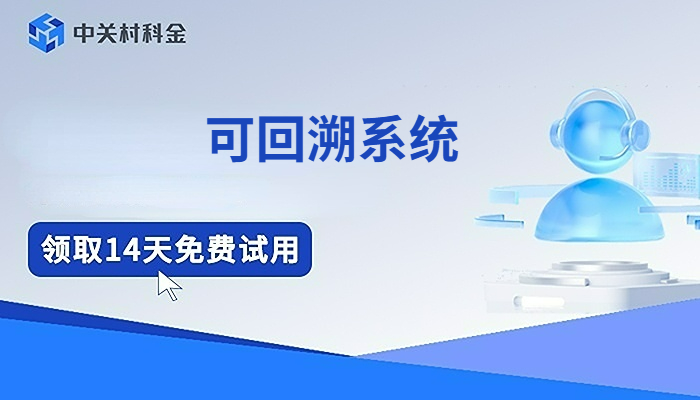 中关村科金

可回溯系统

领取14天免费试用